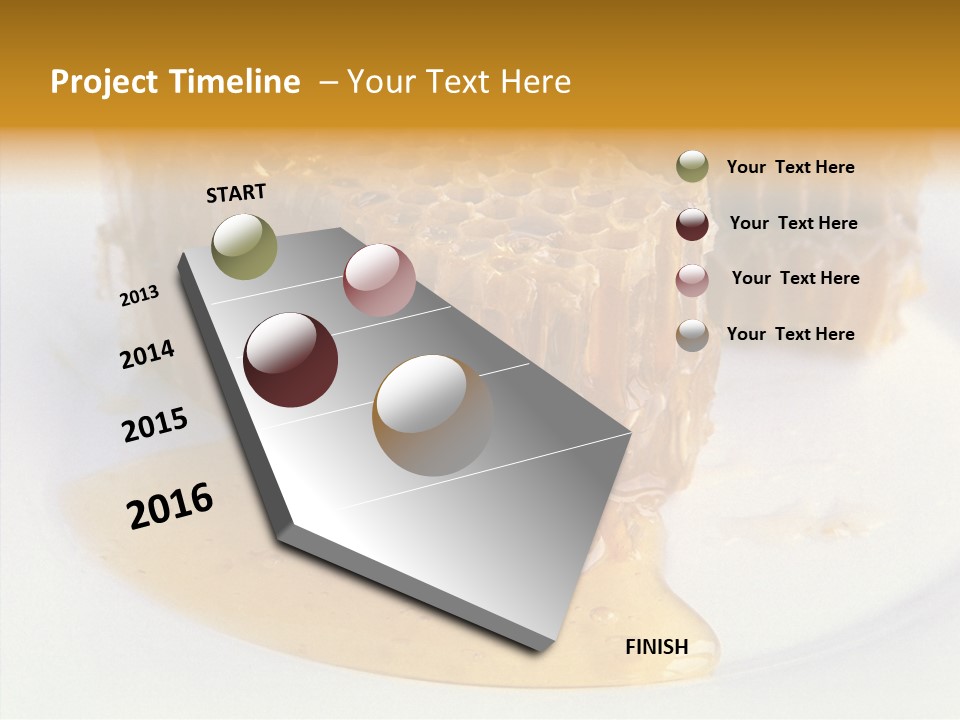 Project Timeline – Your Text Here

START

2013

2014

2015

2016

FINISH

Your Text Here

Your Text Here

Your Text Here

Your Text Here